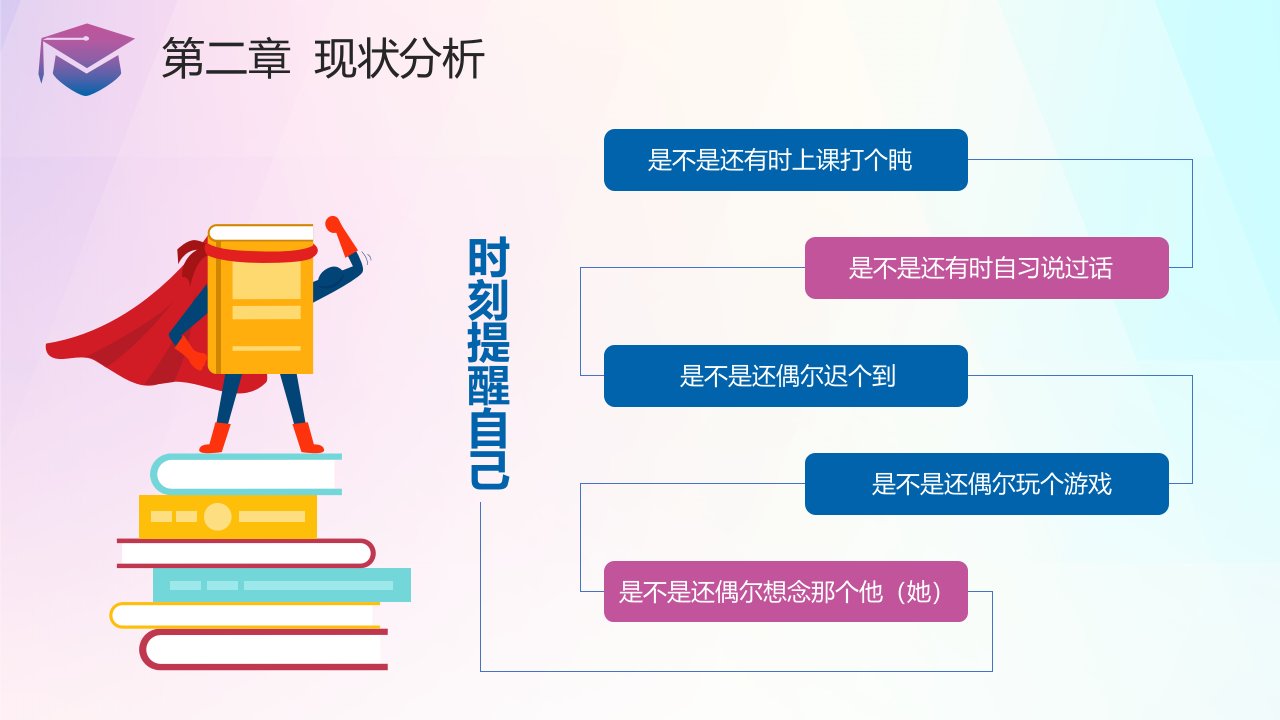 第二章 现状分析

时刻提醒自己

是不是还有时上课打个盹

是不是还有时自习说过话

是不是还偶尔迟个到

是不是还偶尔玩个游戏

是不是还偶尔想念那个他（她）